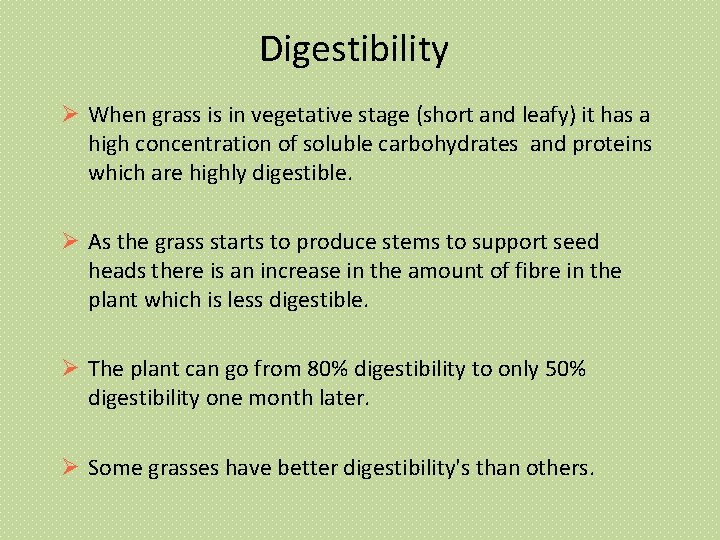 Digestibility

➢ When grass is in vegetative stage (short and leafy) it has a high concentration of soluble carbohydrates and proteins which are highly digestible.

➢ As the grass starts to produce stems to support seed heads there is an increase in the amount of fibre in the plant which is less digestible.

➢ The plant can go from 80% digestibility to only 50% digestibility one month later.

➢ Some grasses have better digestibility's than others.